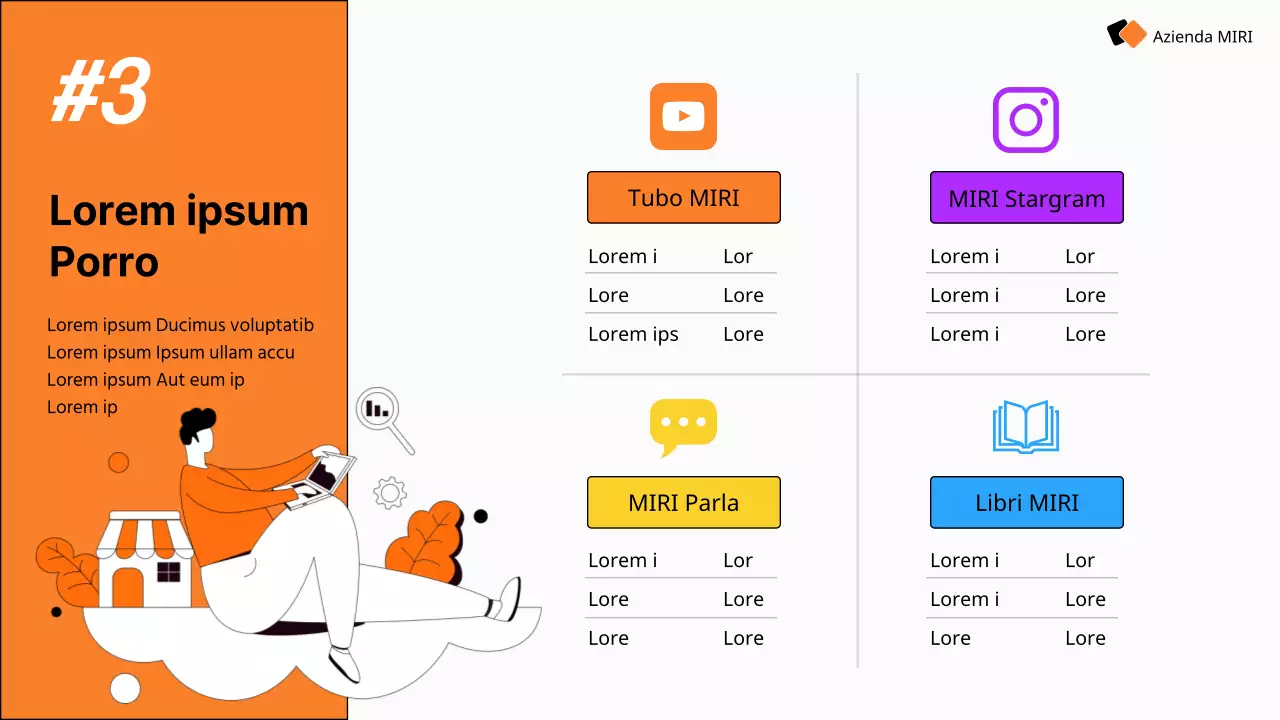 Azienda MIRI

#3

Lorem ipsum Porro

Lorem ipsum Ducimus voluptatib
Lorem ipsum Ipsum ullam accu
Lorem ipsum Aut eum ip
Lorem ip

Tubo MIRI

| Lorem i | Lor |
|---|---|
| Lore | Lore |
| Lorem ips | Lore |

MIRI Stargram

| Lorem i | Lor |
|---|---|
| Lorem i | Lore |
| Lorem i | Lore |

MIRI Parla

| Lorem i | Lor |
|---|---|
| Lore | Lore |
| Lore | Lore |

Libri MIRI

| Lorem i | Lor |
|---|---|
| Lorem i | Lore |
| Lore | Lore |